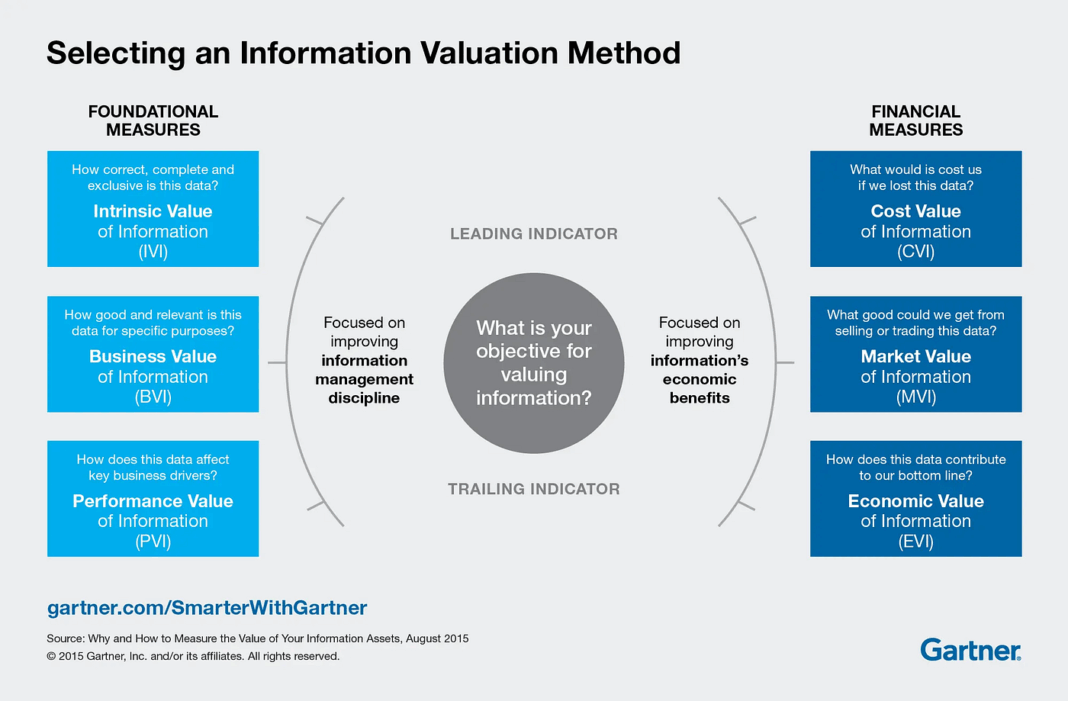 Selecting an Information Valuation Method

FOUNDATIONAL MEASURES

How correct, complete and exclusive is this data?
Intrinsic Value of Information (IVI)

How good and relevant is this data for specific purposes?
Business Value of Information (BVI)

How does this data affect key business drivers?
Performance Value of Information (PVI)

LEADING INDICATOR

Focused on improving information management discipline

What is your objective for valuing information?

Focused on improving information's economic benefits

TRAILING INDICATOR

FINANCIAL MEASURES

What would is cost us if we lost this data?
Cost Value of Information (CVI)

What good could we get from selling or trading this data?
Market Value of Information (MVI)

How does this data contribute to our bottom line?
Economic Value of Information (EVI)

gartner.com/SmarterWithGartner

Source: Why and How to Measure the Value of Your Information Assets, August 2015
© 2015 Gartner, Inc. and/or its affiliates. All rights reserved.

Gartner.